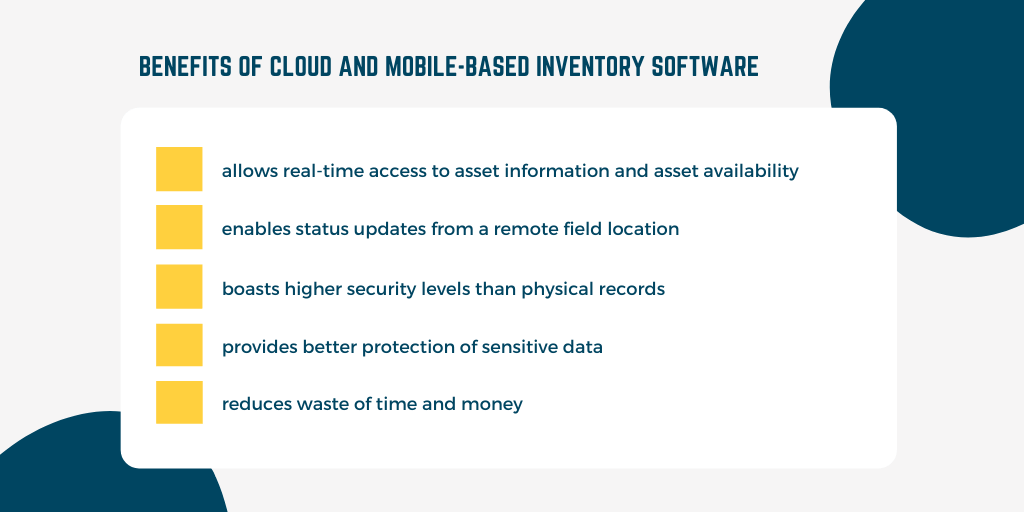 BENEFITS OF CLOUD AND MOBILE-BASED INVENTORY SOFTWARE

allows real-time access to asset information and asset availability

enables status updates from a remote field location

boasts higher security levels than physical records

provides better protection of sensitive data

reduces waste of time and money